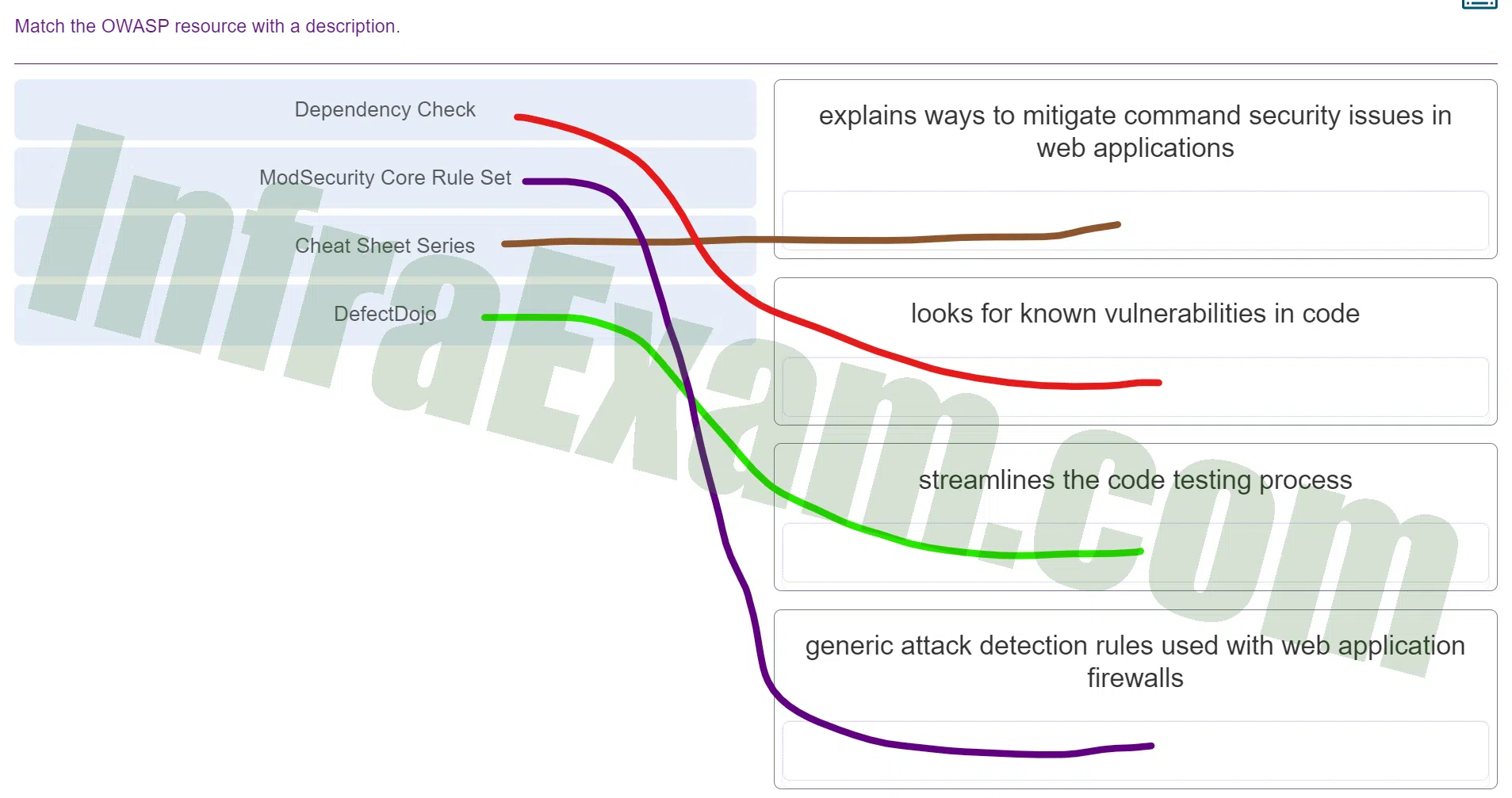 Match the OWASP resource with a description.

Dependency Check

ModSecurity Core Rule Set

Cheat Sheet Series

DefectDojo

explains ways to mitigate command security issues in web applications

looks for known vulnerabilities in code

streamlines the code testing process

generic attack detection rules used with web application firewalls

InfraExam.com